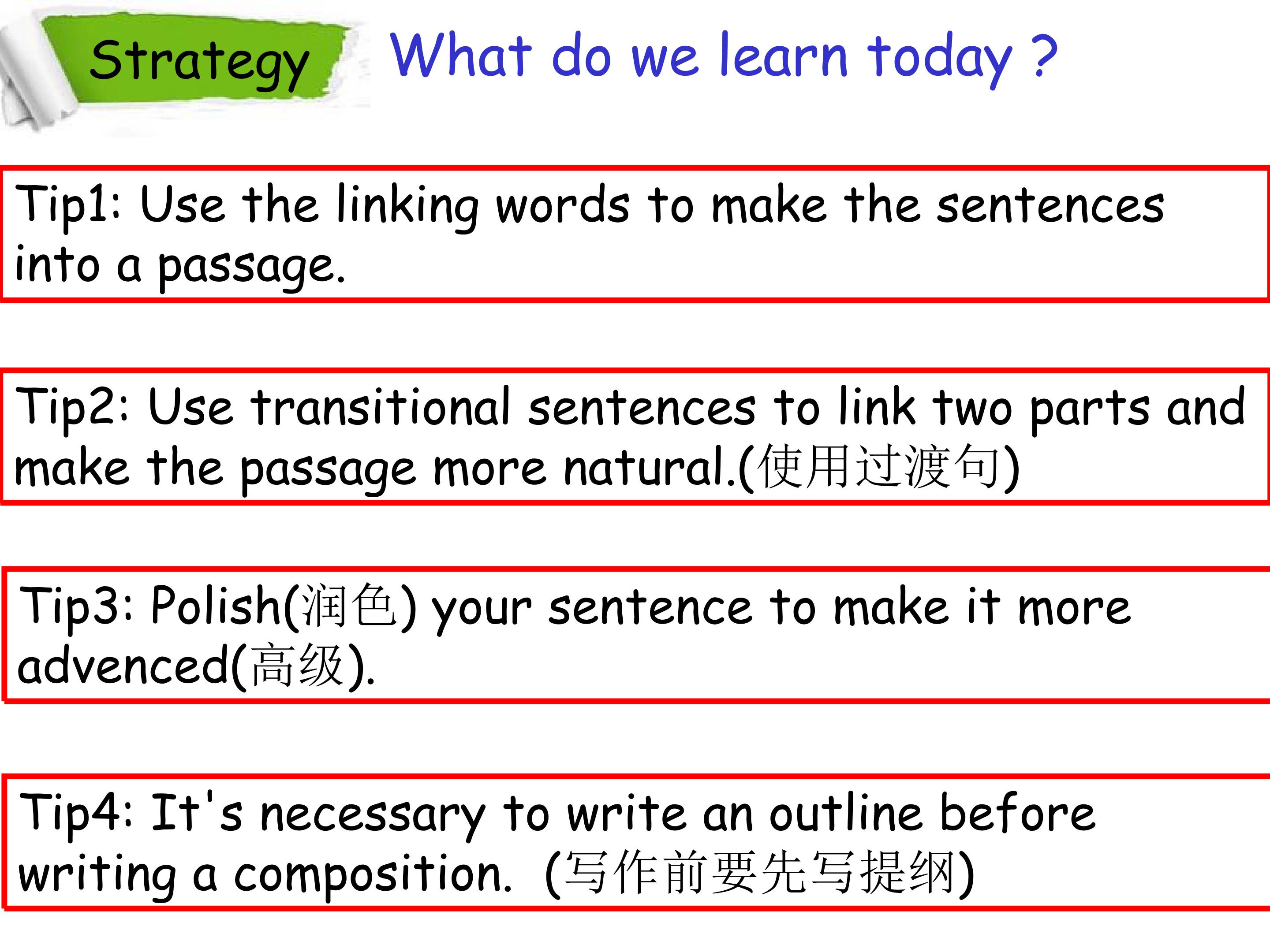 Strategy

What do we learn today ?

Tip1: Use the linking words to make the sentences into a passage.

Tip2: Use transitional sentences to link two parts and make the passage more natural.(使用过渡句)

Tip3: Polish(润色) your sentence to make it more advenced(高级).

Tip4: It's necessary to write an outline before writing a composition. (写作前要先写提纲)